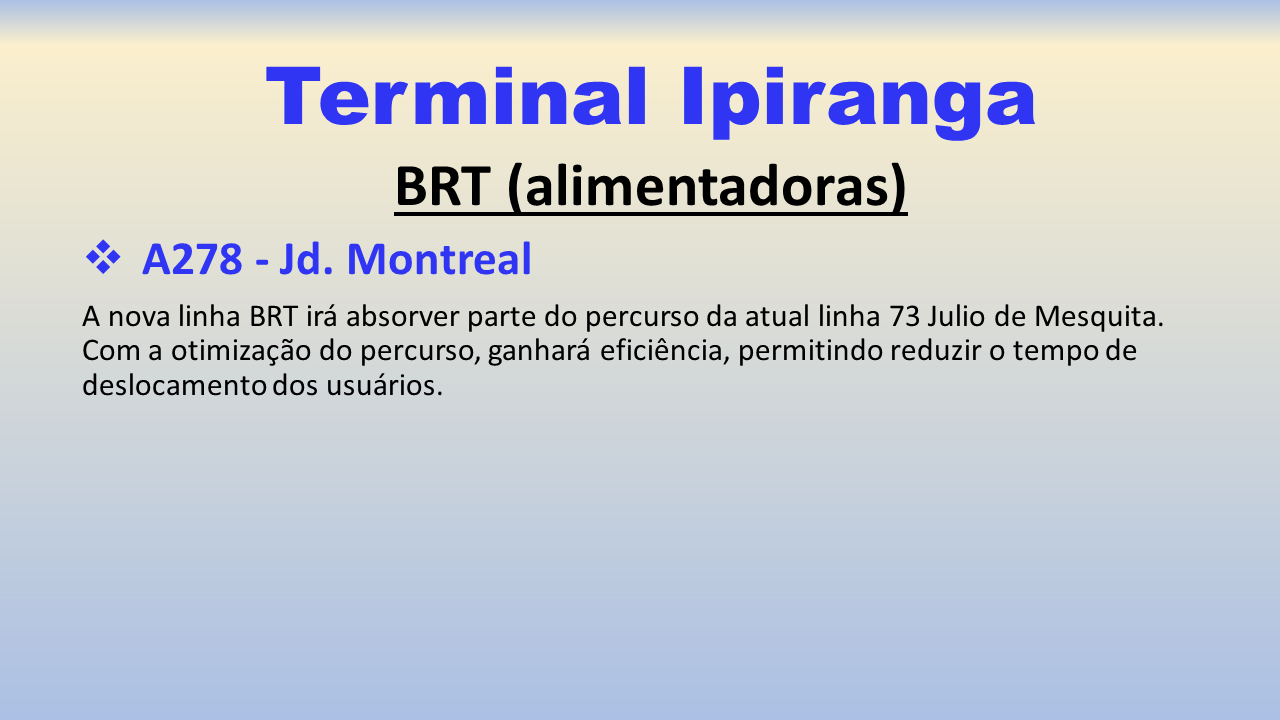 Terminal Ipiranga

BRT (alimentadoras)

❖ A278 - Jd. Montreal

A nova linha BRT irá absorver parte do percurso da atual linha 73 Julio de Mesquita. Com a otimização do percurso, ganhará eficiência, permitindo reduzir o tempo de deslocamento dos usuários.